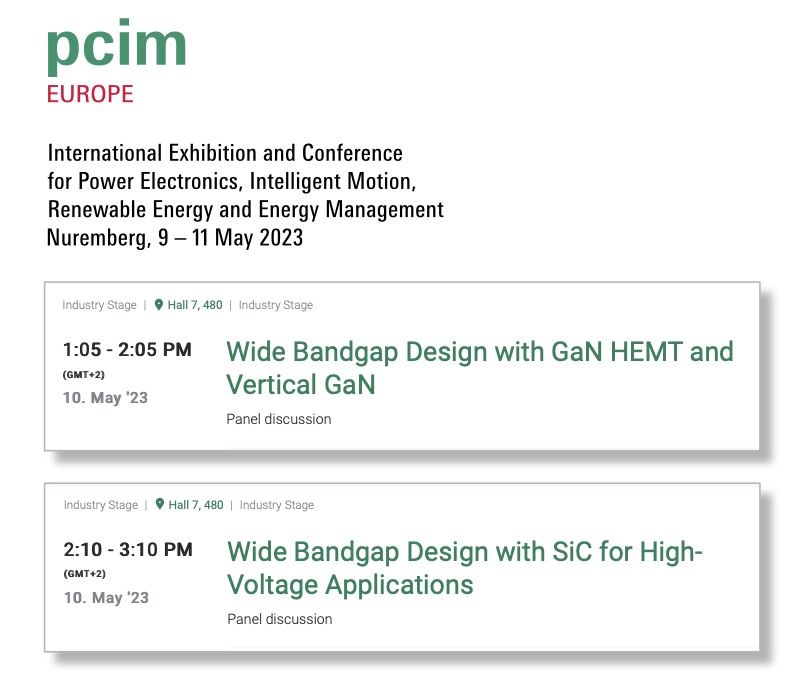 pcim
EUROPE

International Exhibition and Conference for Power Electronics, Intelligent Motion, Renewable Energy and Energy Management
Nuremberg, 9 – 11 May 2023

Industry Stage | Hall 7, 480 | Industry Stage

1:05 - 2:05 PM
(GMT+2)
10. May '23

Wide Bandgap Design with GaN HEMT and Vertical GaN

Panel discussion

Industry Stage | Hall 7, 480 | Industry Stage

2:10 - 3:10 PM
(GMT+2)
10. May '23

Wide Bandgap Design with SiC for High-Voltage Applications

Panel discussion